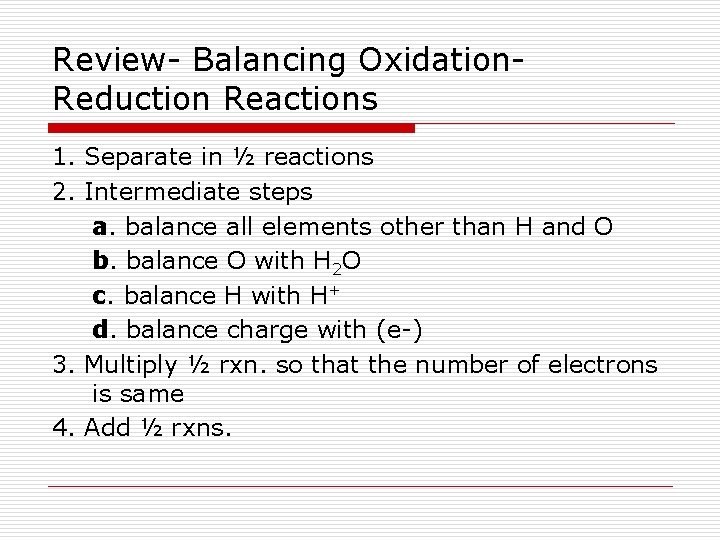 Review- Balancing Oxidation-Reduction Reactions

1. Separate in ½ reactions
2. Intermediate steps
a. balance all elements other than H and O
b. balance O with $H_2O$
c. balance H with $H^+$
d. balance charge with (e-)
3. Multiply ½ rxn. so that the number of electrons is same
4. Add ½ rxns.